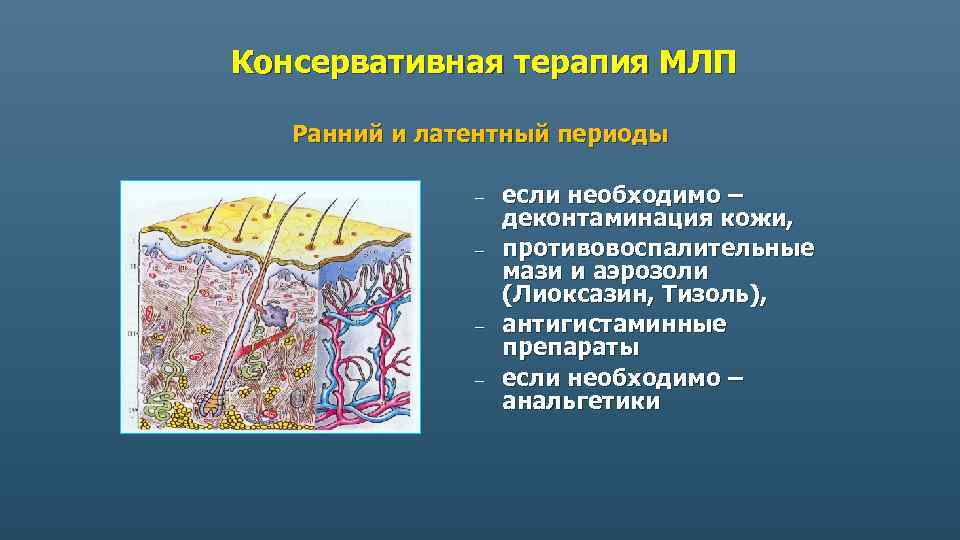 Консервативная терапия МЛП

Ранний и латентный периоды

– если необходимо – деконтаминация кожи,
– противовоспалительные мази и аэрозоли (Лиоксазин, Тизоль),
– антигистаминные препараты
– если необходимо – анальгетики